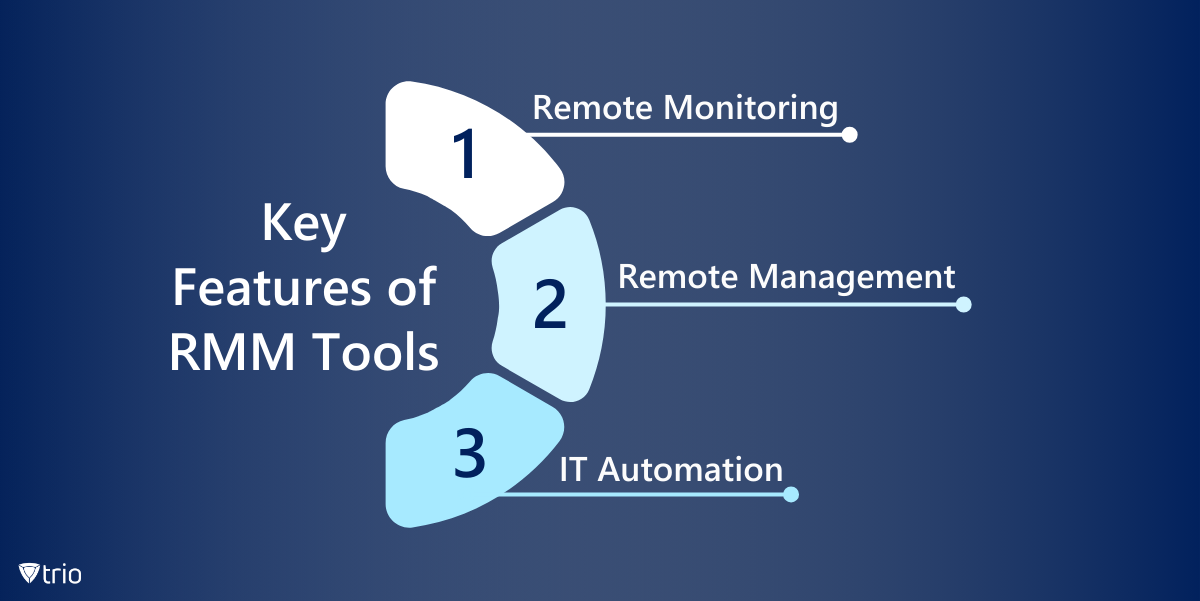 Key Features of RMM Tools

1
Remote Monitoring

2
Remote Management

3
IT Automation

trio